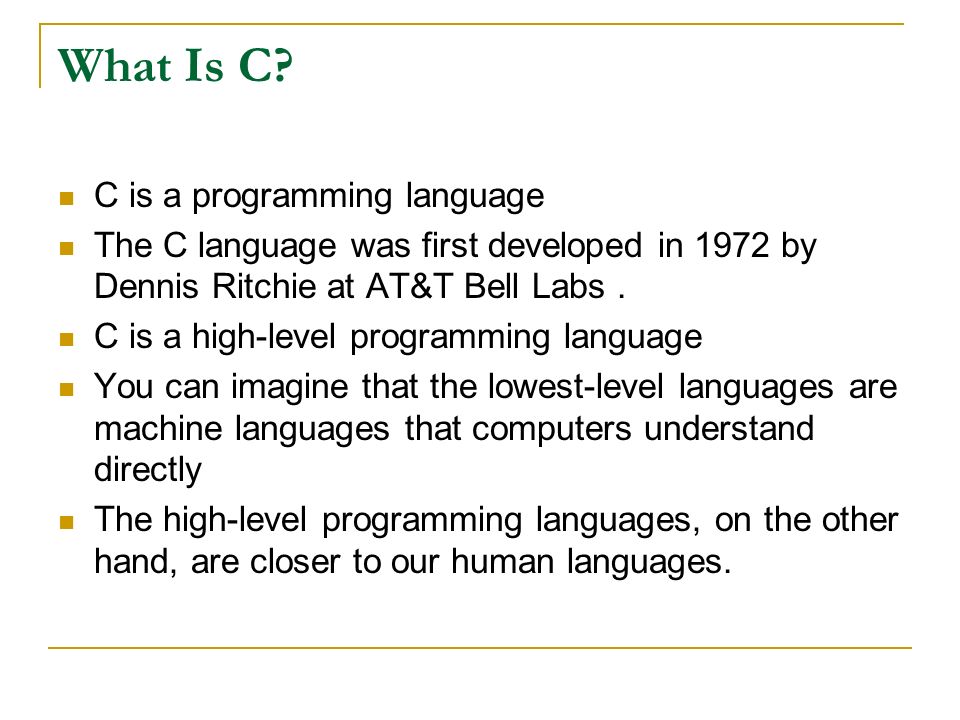 What Is C?

- C is a programming language
- The C language was first developed in 1972 by Dennis Ritchie at AT&T Bell Labs .
- C is a high-level programming language
- You can imagine that the lowest-level languages are machine languages that computers understand directly
- The high-level programming languages, on the other hand, are closer to our human languages.